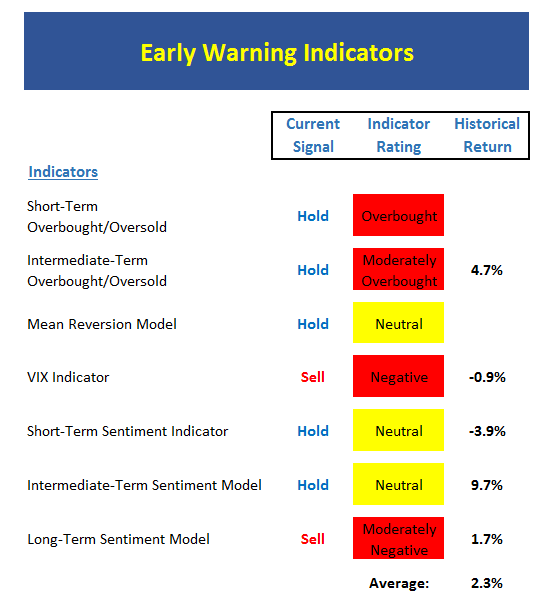 Early Warning Indicators

| Indicators | Current Signal | Indicator Rating | Historical Return |
|---|---|---|---|
| Short-Term Overbought/Oversold | Hold | Overbought | |
| Intermediate-Term Overbought/Oversold | Hold | Moderately Overbought | 4.7% |
| Mean Reversion Model | Hold | Neutral | |
| VIX Indicator | Sell | Negative | -0.9% |
| Short-Term Sentiment Indicator | Hold | Neutral | -3.9% |
| Intermediate-Term Sentiment Model | Hold | Neutral | 9.7% |
| Long-Term Sentiment Model | Sell | Moderately Negative | 1.7% |
| | | Average: | 2.3% |